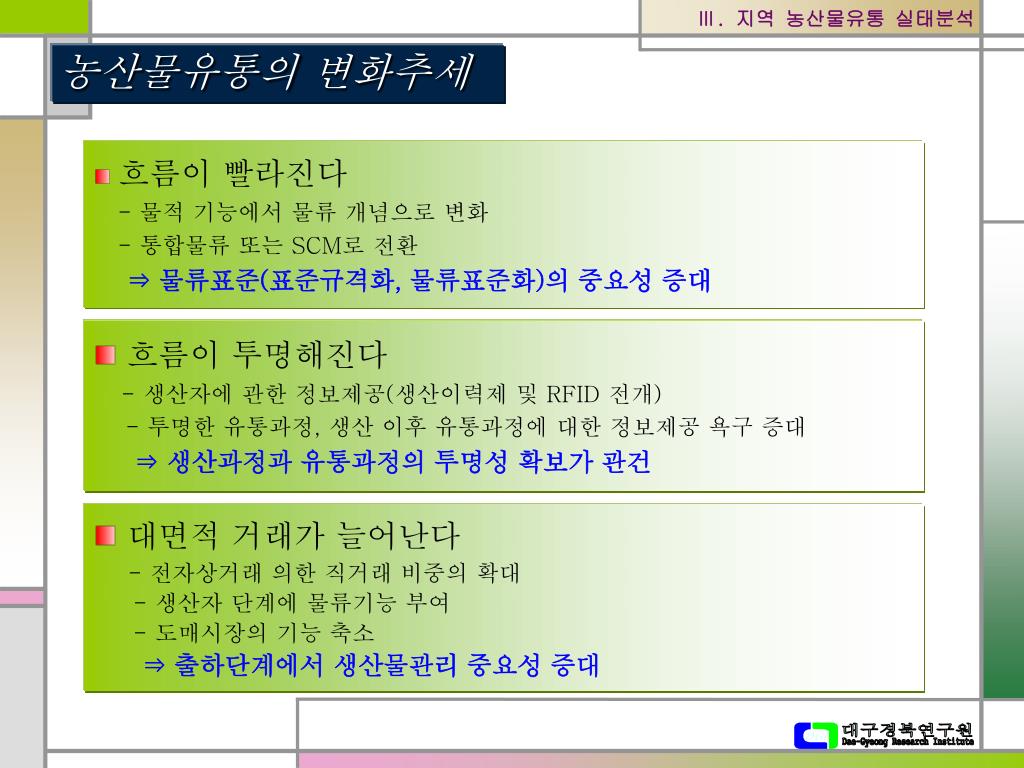 Ⅲ. 지역 농산물유통 실태분석

농산물유통의 변화추세

흐름이 빨라진다
- 물적 기능에서 물류 개념으로 변화
- 통합물류 또는 SCM로 전환
⇒ 물류표준(표준규격화, 물류표준화)의 중요성 증대

흐름이 투명해진다
- 생산자에 관한 정보제공(생산이력제 및 RFID 전개)
- 투명한 유통과정, 생산 이후 유통과정에 대한 정보제공 욕구 증대
⇒ 생산과정과 유통과정의 투명성 확보가 관건

대면적 거래가 늘어난다
- 전자상거래 의한 직거래 비중의 확대
- 생산자 단계에 물류기능 부여
- 도매시장의 기능 축소
⇒ 출하단계에서 생산물관리 중요성 증대

대구경북연구원
Dae-Gyeong Research Institute